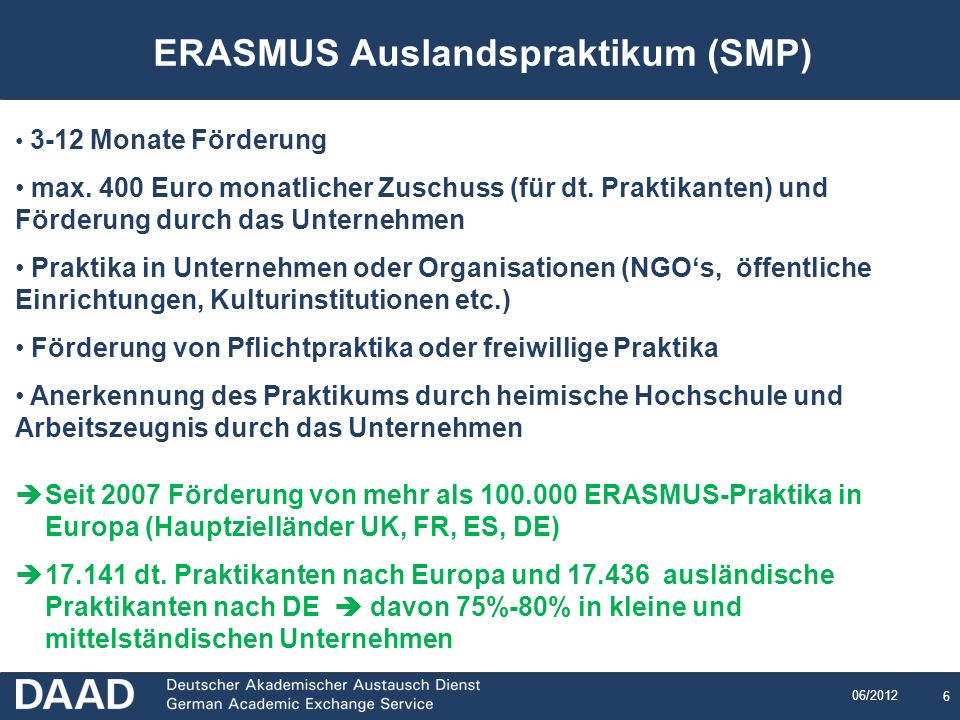 ERASMUS Auslandspraktikum (SMP)

• 3-12 Monate Förderung

• max. 400 Euro monatlicher Zuschuss (für dt. Praktikanten) und Förderung durch das Unternehmen

• Praktika in Unternehmen oder Organisationen (NGO‘s, öffentliche Einrichtungen, Kulturinstitutionen etc.)

• Förderung von Pflichtpraktika oder freiwillige Praktika

• Anerkennung des Praktikums durch heimische Hochschule und Arbeitszeugnis durch das Unternehmen

➔ Seit 2007 Förderung von mehr als 100.000 ERASMUS-Praktika in Europa (Hauptzielländer UK, FR, ES, DE)

➔ 17.141 dt. Praktikanten nach Europa und 17.436 ausländische Praktikanten nach DE ➔ davon 75%-80% in kleine und mittelständischen Unternehmen

DAAD Deutscher Akademischer Austausch Dienst German Academic Exchange Service

06/2012

6